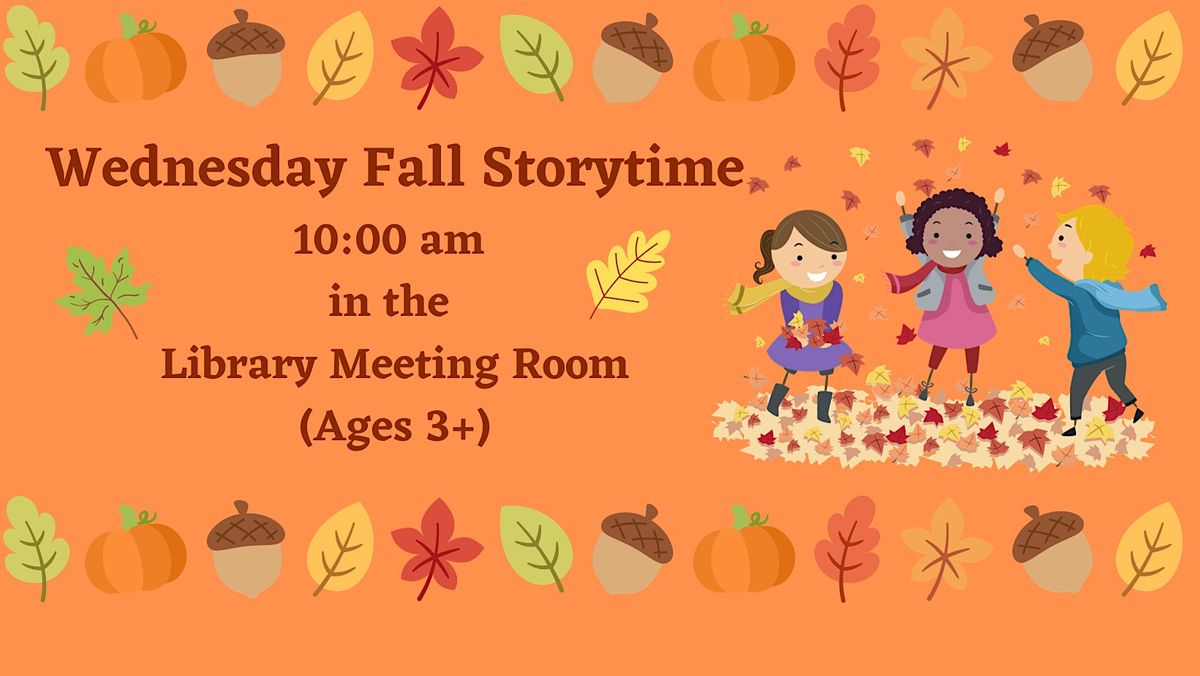 Wednesday Fall Storytime
10:00 am
in the
Library Meeting Room
(Ages 3+)